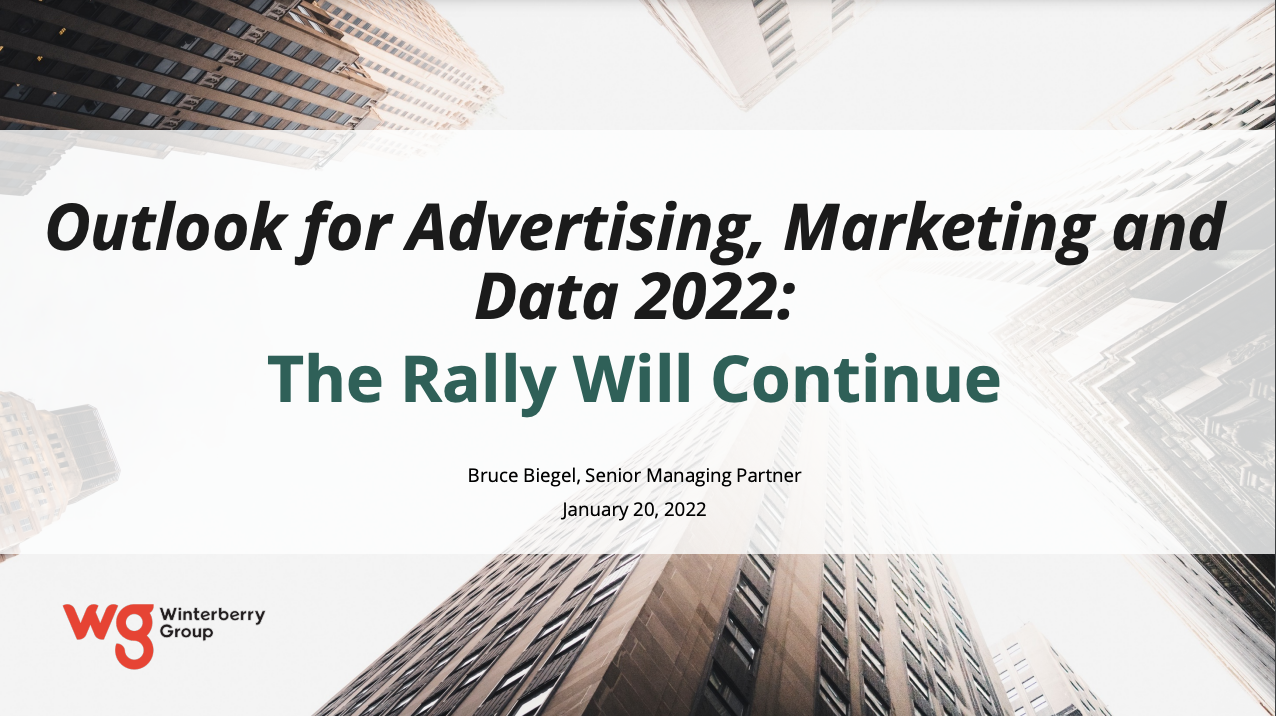 Outlook for Advertising, Marketing and Data 2022:

The Rally Will Continue

Bruce Biegel, Senior Managing Partner
January 20, 2022

wg Winterberry Group